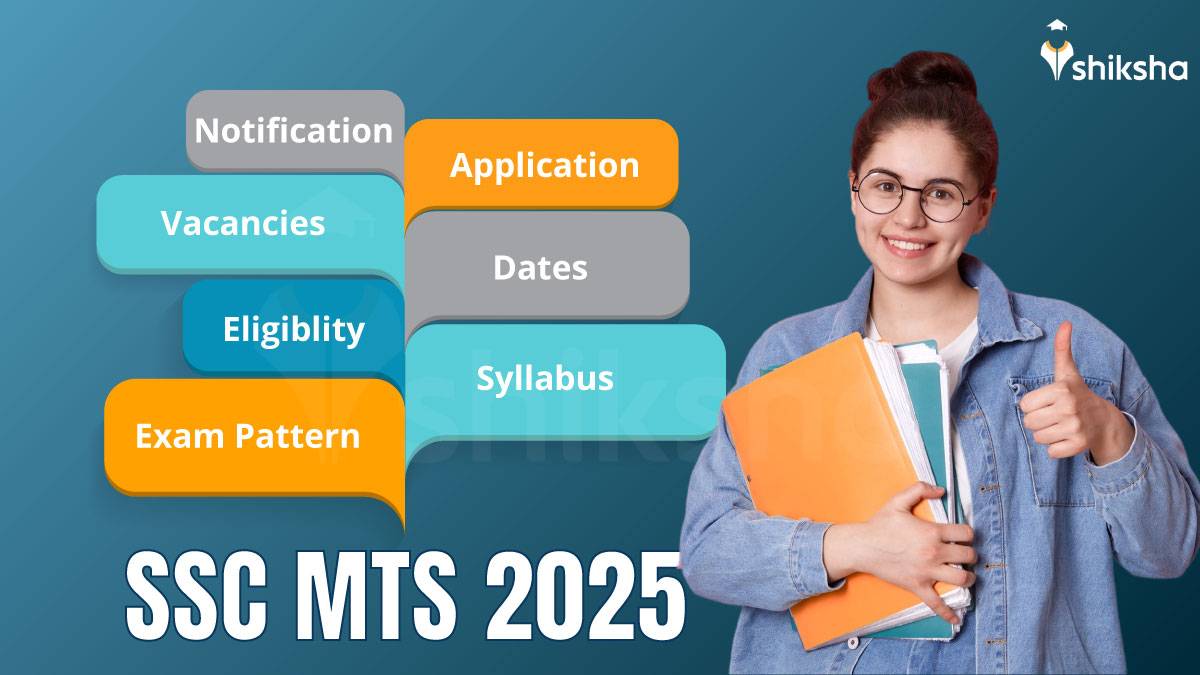 shiksha

Notification

Application

Vacancies

Dates

Eligiblity

Syllabus

Exam Pattern

shiksha

SSC MTS 2025